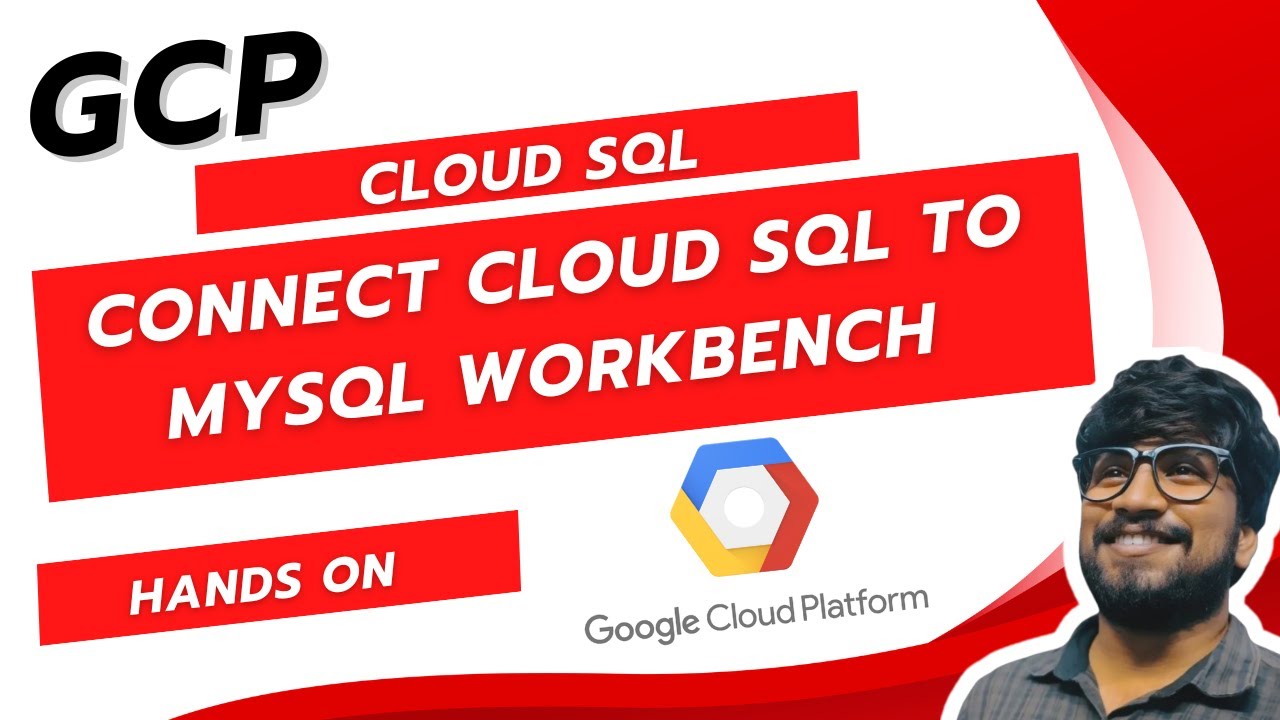 GCP

CLOUD SQL

CONNECT CLOUD SQL TO MYSQL WORKBENCH

HANDS ON

Google Cloud Platform